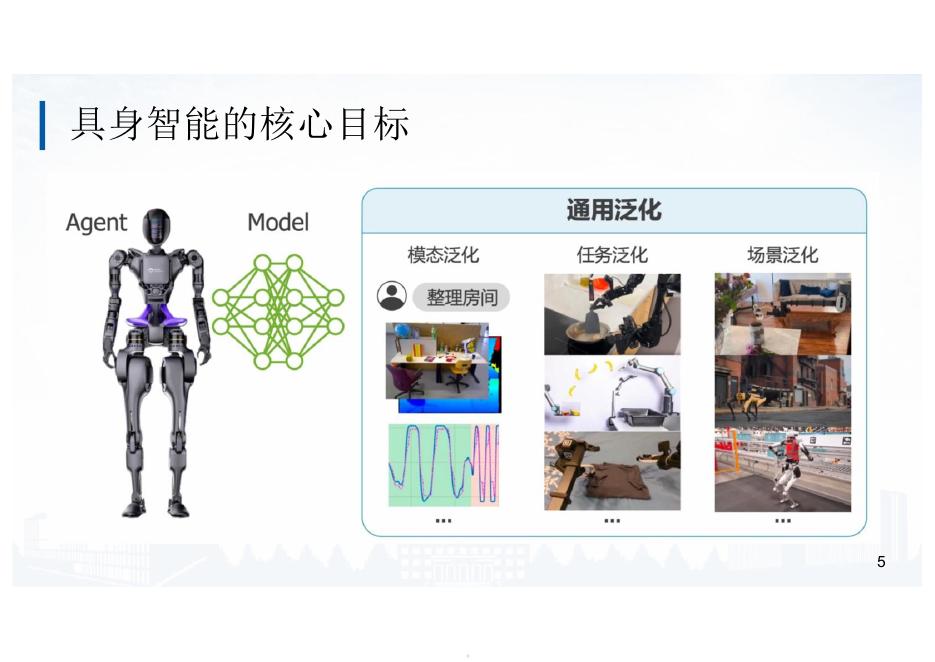 具身智能的核心目标

Agent

Model

通用泛化

模态泛化

任务泛化

场景泛化

整理房间

...

...

...

5